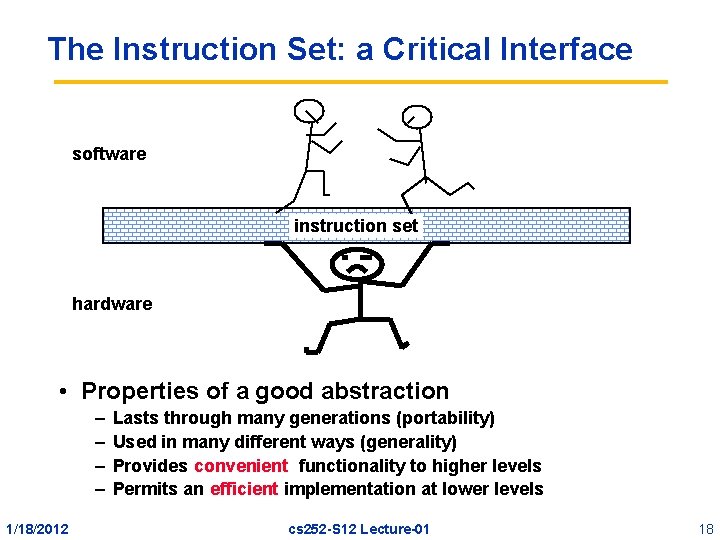 The Instruction Set: a Critical Interface

software

instruction set

hardware

• Properties of a good abstraction
– Lasts through many generations (portability)
– Used in many different ways (generality)
– Provides convenient functionality to higher levels
– Permits an efficient implementation at lower levels

1/18/2012

cs252-S12 Lecture-01

18